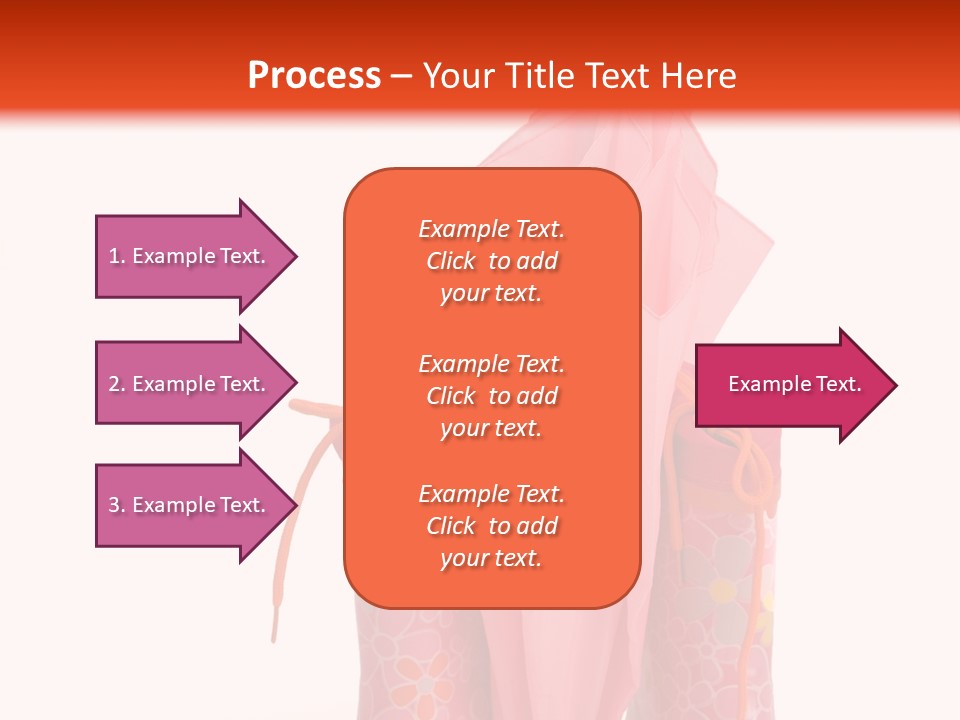 Process – Your Title Text Here

1. Example Text.

2. Example Text.

3. Example Text.

Example Text. Click to add your text.

Example Text. Click to add your text.

Example Text. Click to add your text.

Example Text.